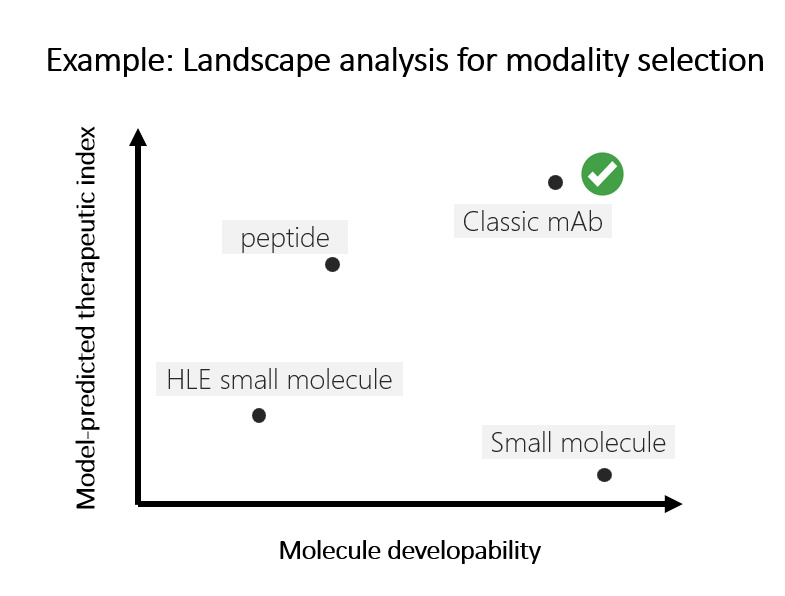 Example: Landscape analysis for modality selection

Model-predicted therapeutic index

Classic mAb

peptide

HLE small molecule

Small molecule

Molecule developability